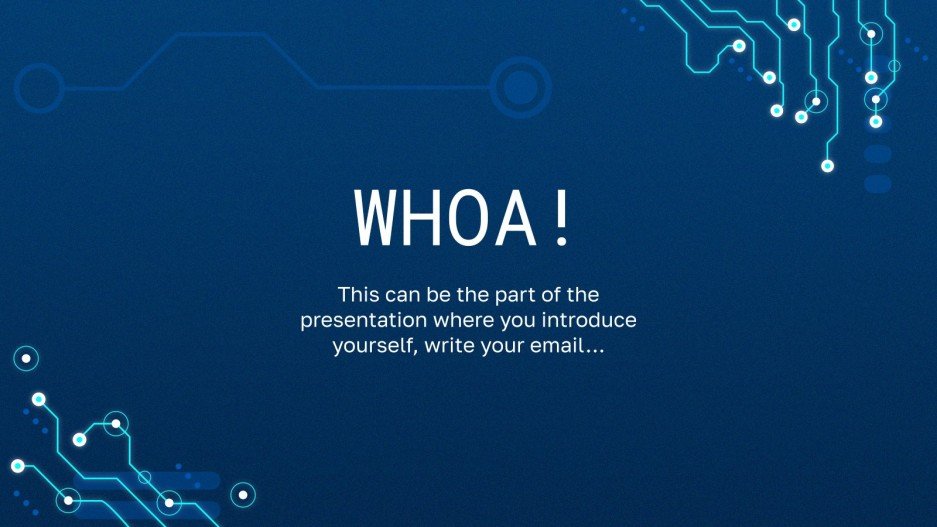 WHOA!

This can be the part of the presentation where you introduce yourself, write your email...